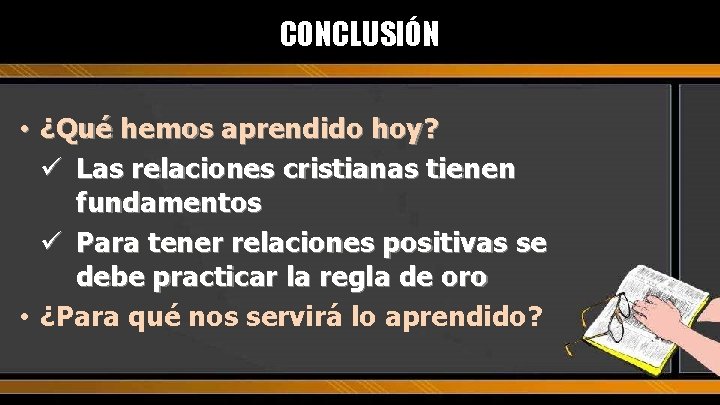 CONCLUSIÓN

• ¿Qué hemos aprendido hoy?
✓ Las relaciones cristianas tienen fundamentos
✓ Para tener relaciones positivas se debe practicar la regla de oro
• ¿Para qué nos servirá lo aprendido?